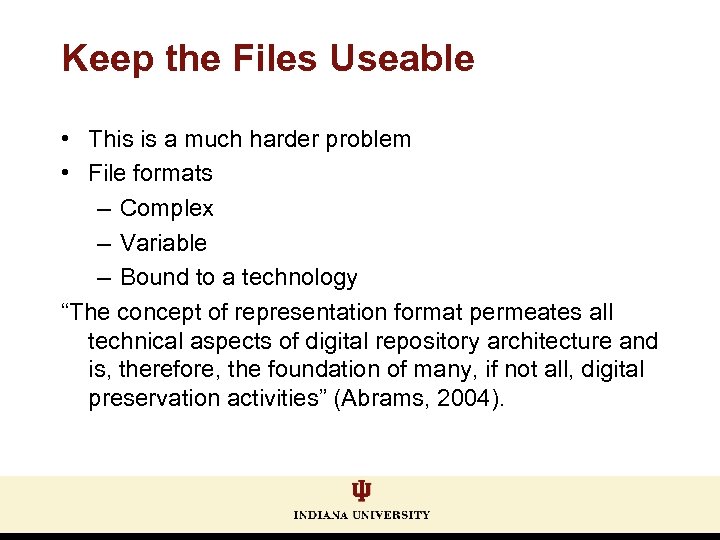 Keep the Files Useable

• This is a much harder problem
• File formats
– Complex
– Variable
– Bound to a technology

“The concept of representation format permeates all technical aspects of digital repository architecture and is, therefore, the foundation of many, if not all, digital preservation activities” (Abrams, 2004).

INDIANA UNIVERSITY